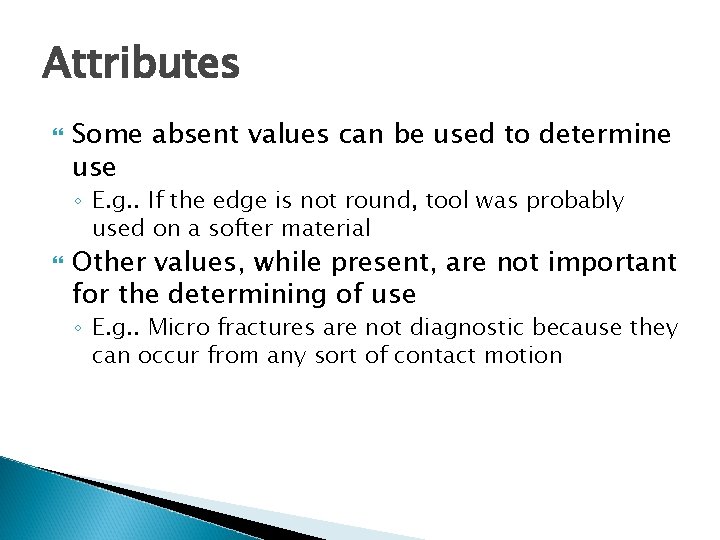 Attributes

Some absent values can be used to determine use

◦ E.g.. If the edge is not round, tool was probably used on a softer material

Other values, while present, are not important for the determining of use

◦ E.g.. Micro fractures are not diagnostic because they can occur from any sort of contact motion